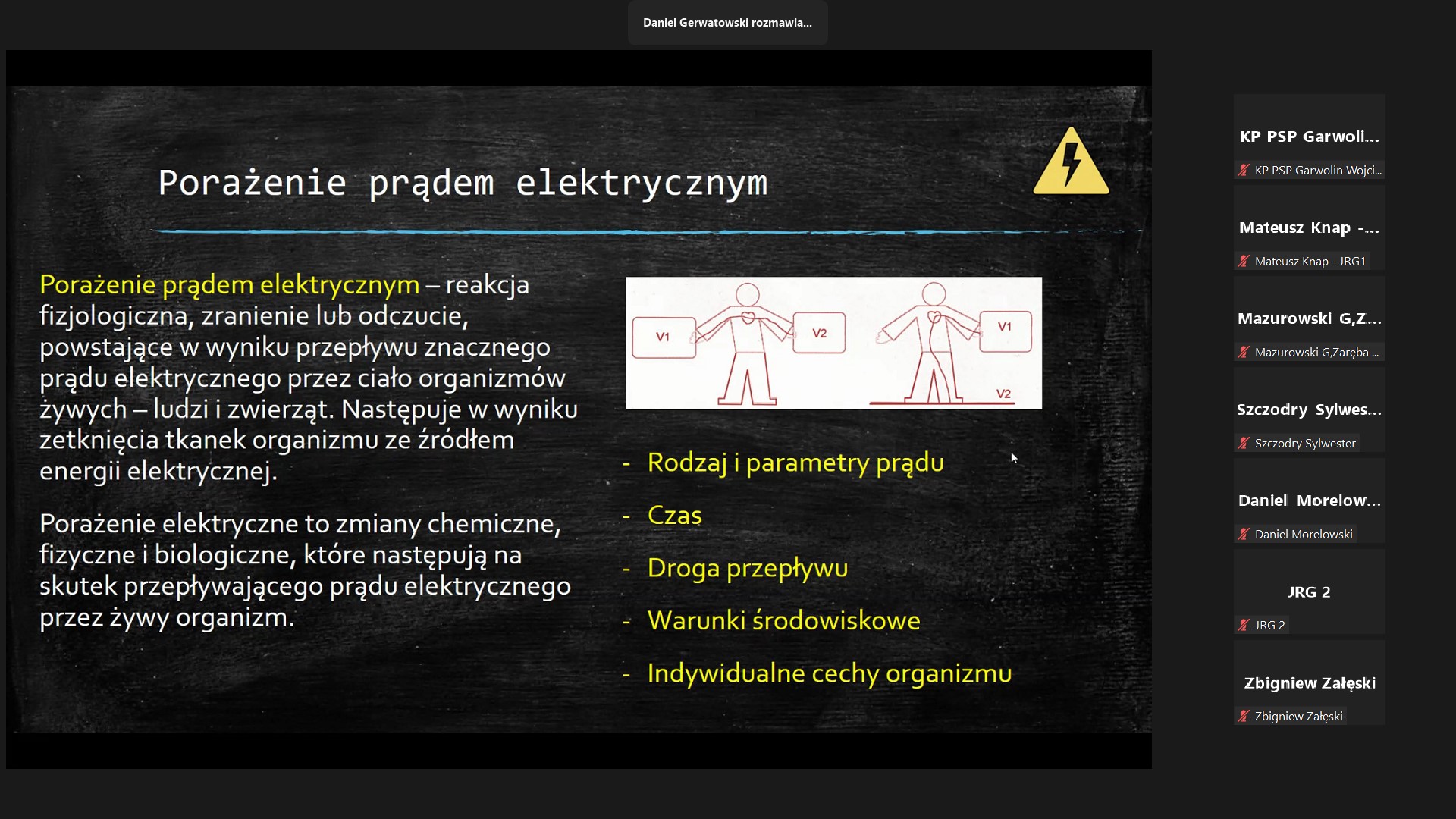 Daniel Gerwatowski rozmawia...

Porażenie prądem elektrycznym

Porażenie prądem elektrycznym – reakcja fizjologiczna, zranienie lub odczucie, powstające w wyniku przepływu znacznego prądu elektrycznego przez ciało organizmów żywych – ludzi i zwierząt. Następuje w wyniku zetknięcia tkanek organizmu ze źródłem energii elektrycznej.

Porażenie elektryczne to zmiany chemiczne, fizyczne i biologiczne, które następują na skutek przepływającego prądu elektrycznego przez żywy organizm.

V1 V2 V1 V2

- Rodzaj i parametry prądu
- Czas
- Droga przepływu
- Warunki środowiskowe
- Indywidualne cechy organizmu

KP PSP Garwoli...
KP PSP Garwolin Wojci...
Mateusz Knap -...
Mateusz Knap - JRG1
Mazurowski G,Z...
Mazurowski G,Zaręba ...
Szczodry Sylwes...
Szczodry Sylwester
Daniel Morelow...
Daniel Morelowski
JRG 2
JRG 2
Zbigniew Załęski
Zbigniew Załęski